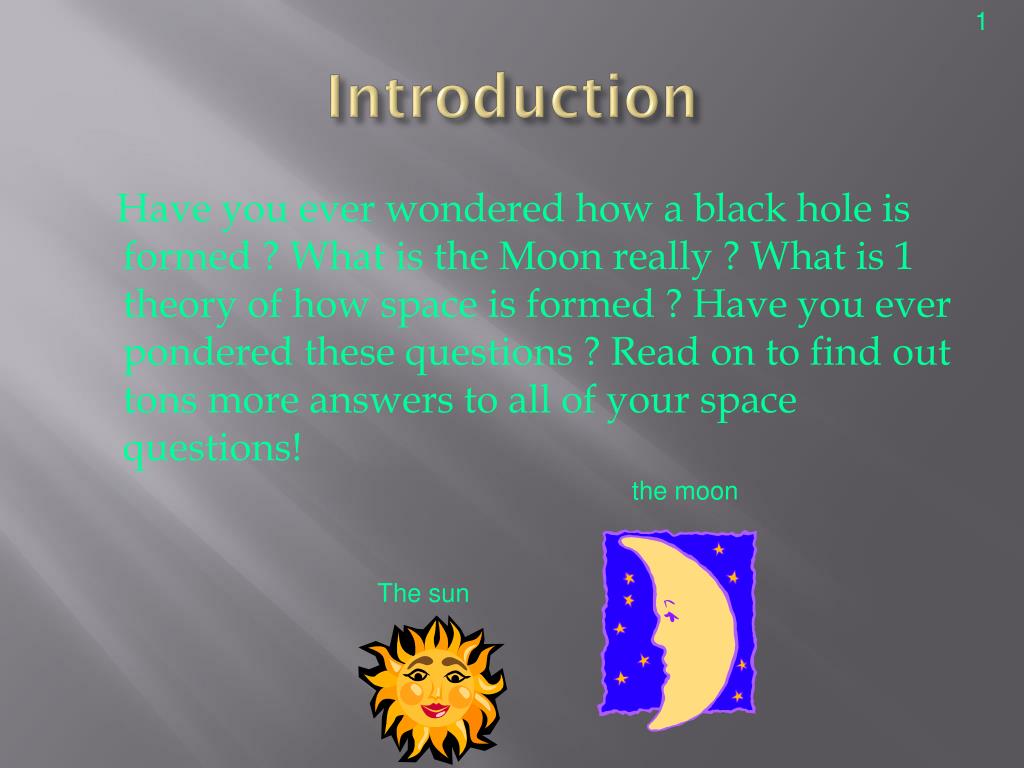 1

Introduction

Have you ever wondered how a black hole is formed ? What is the Moon really ? What is 1 theory of how space is formed ? Have you ever pondered these questions ? Read on to find out tons more answers to all of your space questions!

the moon

The sun